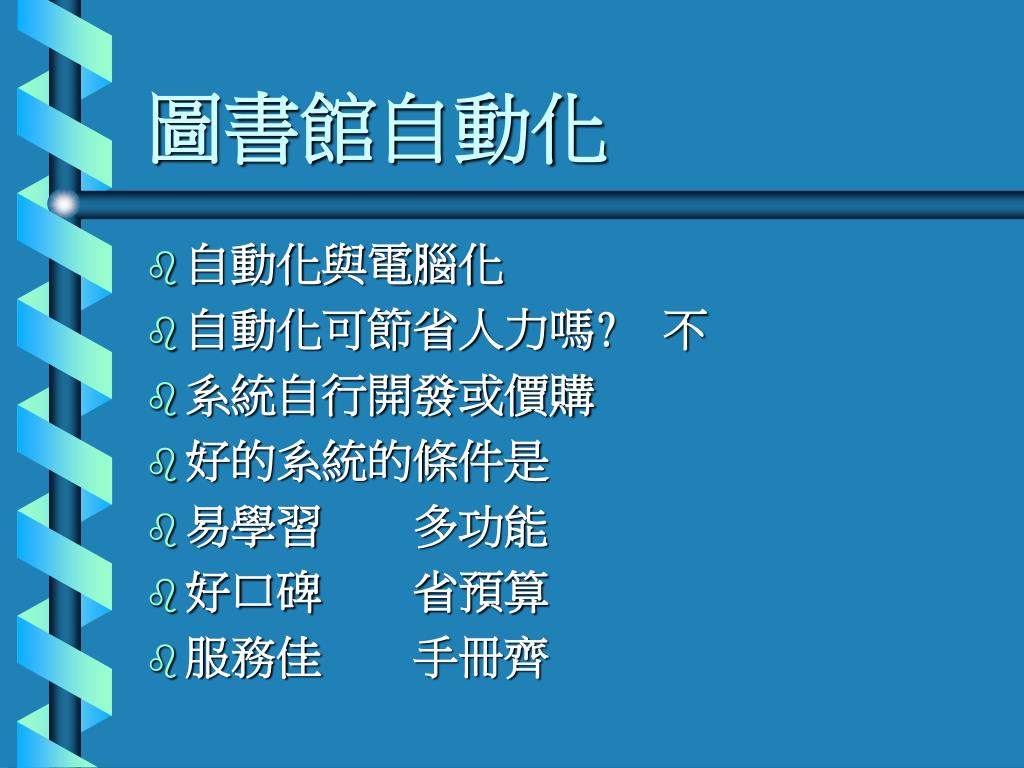 圖書館自動化

自動化與電腦化
自動化可節省人力嗎？ 不
系統自行開發或價購
好的系統的條件是
易學習 多功能
好口碑 省預算
服務佳 手冊齊